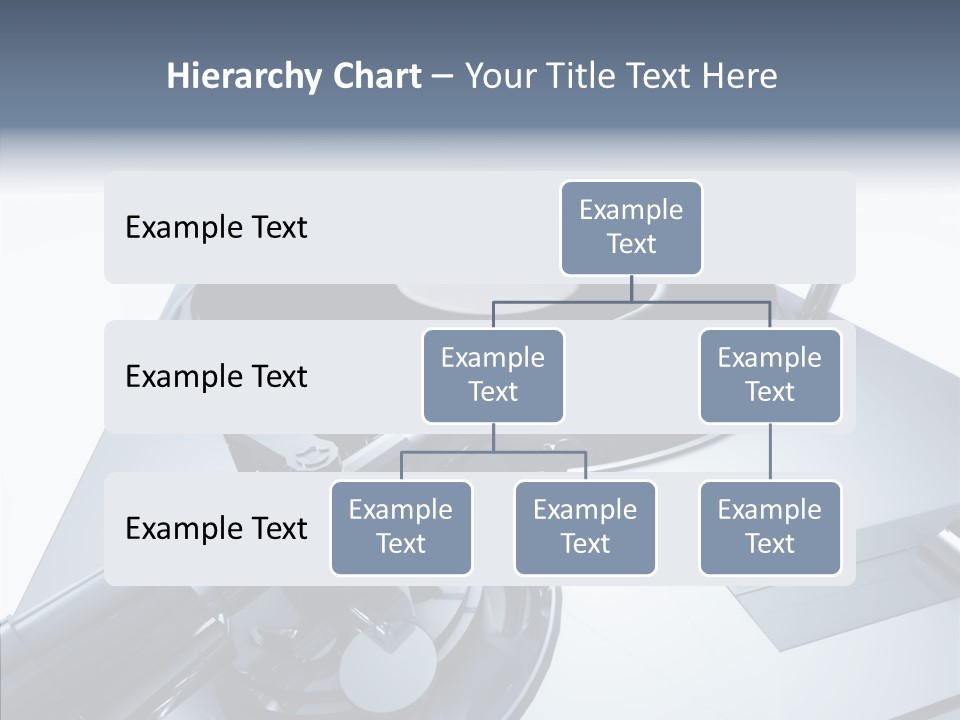 Hierarchy Chart – Your Title Text Here

Example Text

Example Text

Example Text

Example Text

Example Text

Example Text

Example Text

Example Text

Example Text